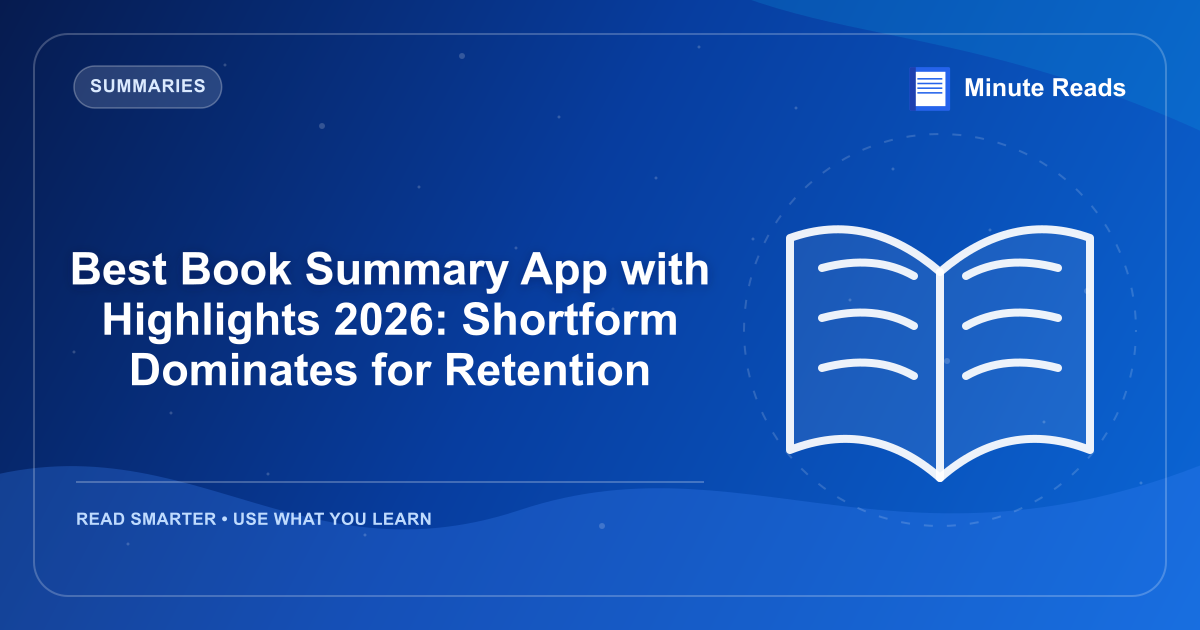 SUMMARIES

Minute Reads

Best Book Summary App with Highlights 2026: Shortform Dominates for Retention

READ SMARTER • USE WHAT YOU LEARN